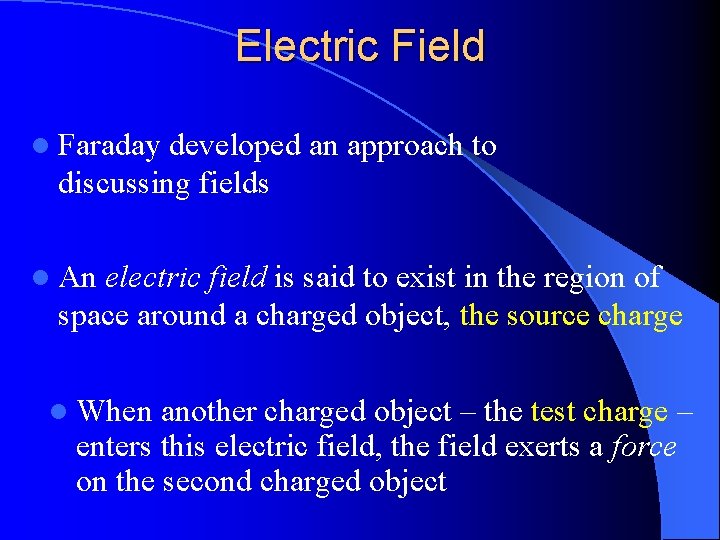 Electric Field

• Faraday developed an approach to discussing fields

• An electric field is said to exist in the region of space around a charged object, the source charge

• When another charged object – the test charge – enters this electric field, the field exerts a force on the second charged object